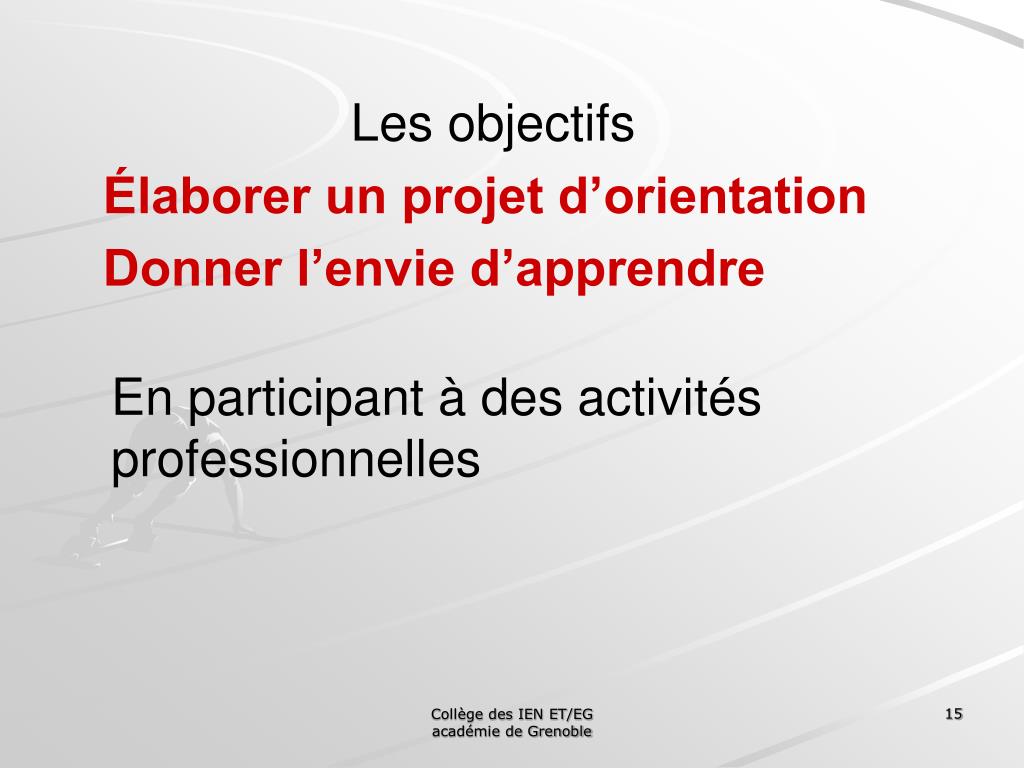 Les objectifs
Élaborer un projet d’orientation
Donner l’envie d’apprendre

En participant à des activités professionnelles

Collège des IEN ET/EG
académie de Grenoble

15